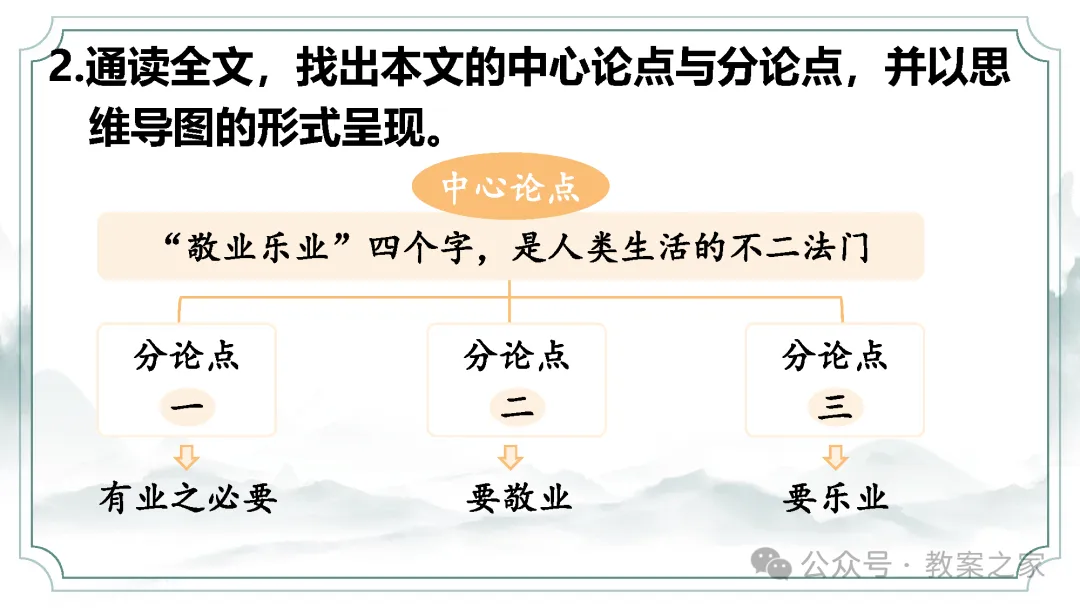 2.通读全文，找出本文的中心论点与分论点，并以思维导图的形式呈现。

中心论点

“敬业乐业”四个字，是人类生活的不二法门

分论点 一

有业之必要

分论点 二

要敬业

分论点 三

要乐业

公众号 · 教案之家